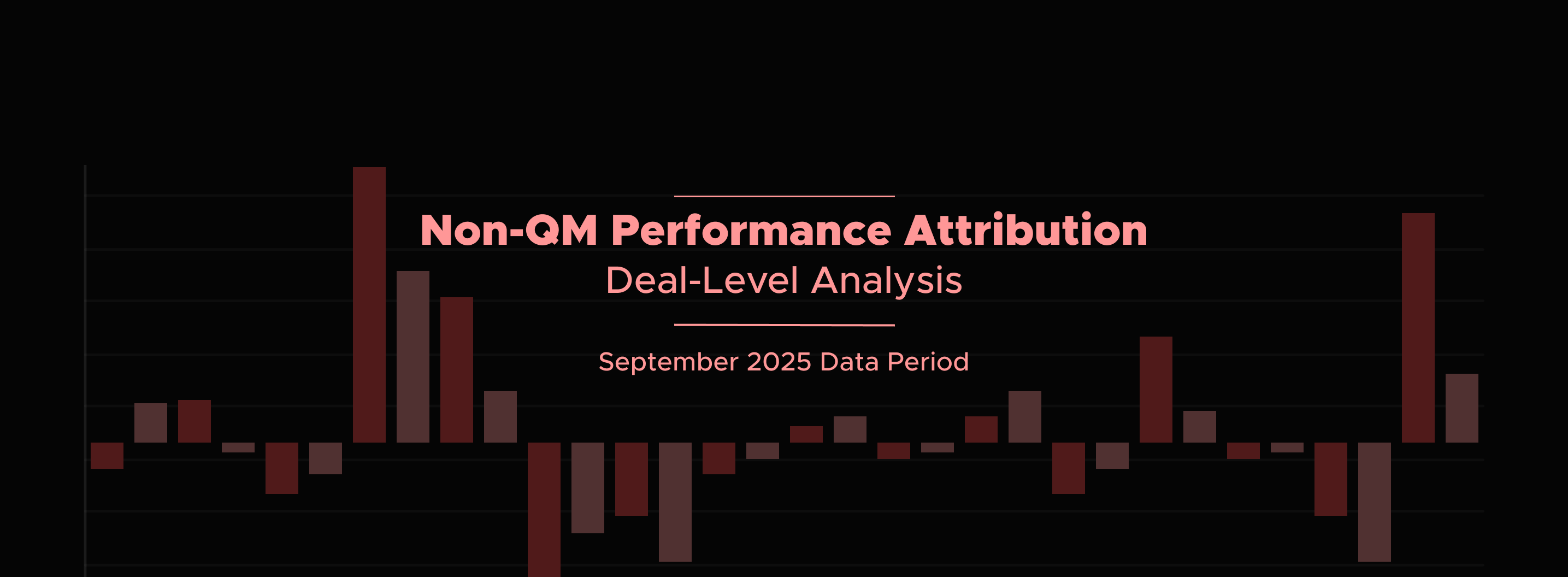 Non-QM Performance Attribution
Deal-Level Analysis

September 2025 Data Period